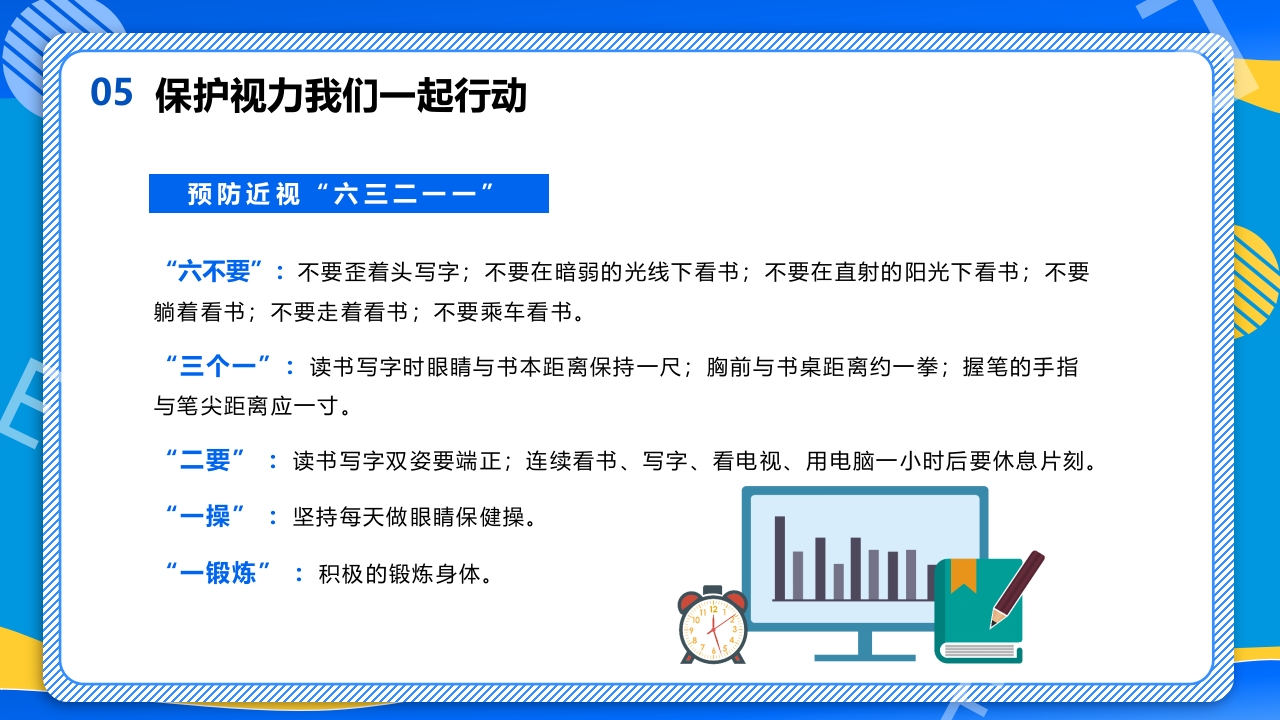 05 保护视力我们一起行动

预防近视“六三二一一”

“六不要”：不要歪着头写字；不要在暗弱的光线下看书；不要在直射的阳光下看书；不要躺着看书；不要走着看书；不要乘车看书。

“三个一”：读书写字时眼睛与书本距离保持一尺；胸前与书桌距离约一拳；握笔的手指与笔尖距离应一寸。

“二要”：读书写字双姿要端正；连续看书、写字、看电视、用电脑一小时后要休息片刻。

“一操”：坚持每天做眼睛保健操。

“一锻炼”：积极的锻炼身体。